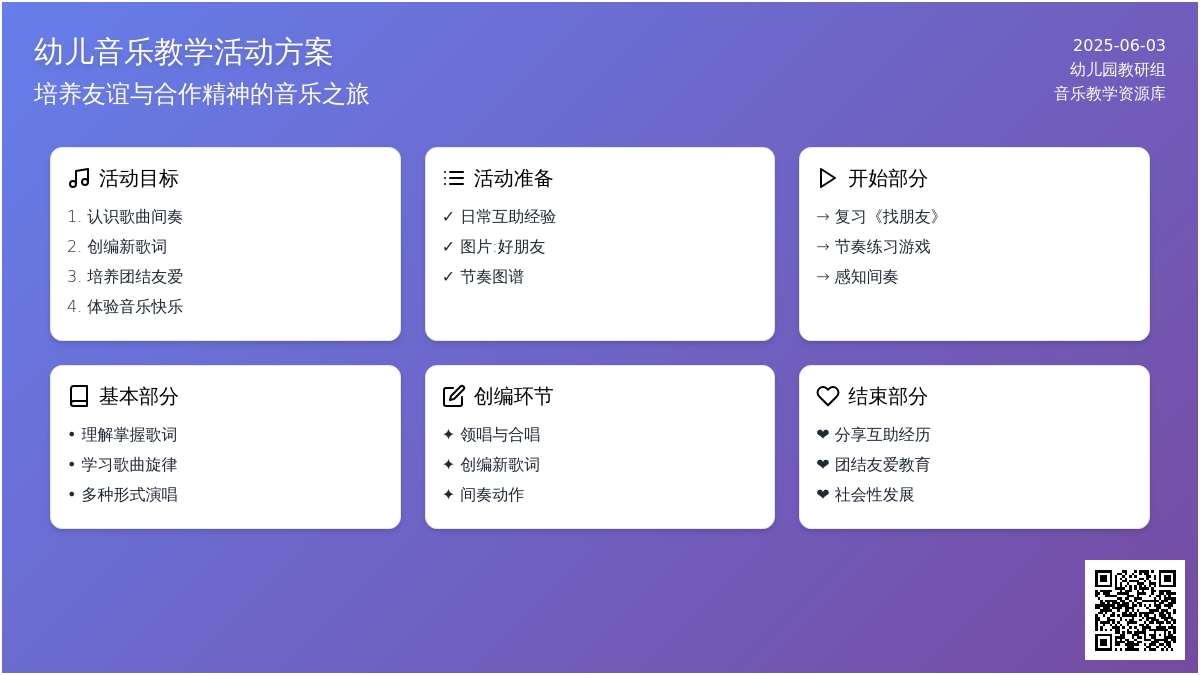 幼儿音乐教学活动方案
培养友谊与合作精神的音乐之旅

2025-06-03
幼儿园教研组
音乐教学资源库

活动目标
1. 认识歌曲间奏
2. 创编新歌词
3. 培养团结友爱
4. 体验音乐快乐

活动准备
✓ 日常互助经验
✓ 图片:好朋友
✓ 节奏图谱

开始部分
→ 复习《找朋友》
→ 节奏练习游戏
→ 感知间奏

基本部分
• 理解掌握歌词
• 学习歌曲旋律
• 多种形式演唱

创编环节
✦ 领唱与合唱
✦ 创编新歌词
✦ 间奏动作

结束部分
❤ 分享互助经历
❤ 团结友爱教育
❤ 社会性发展